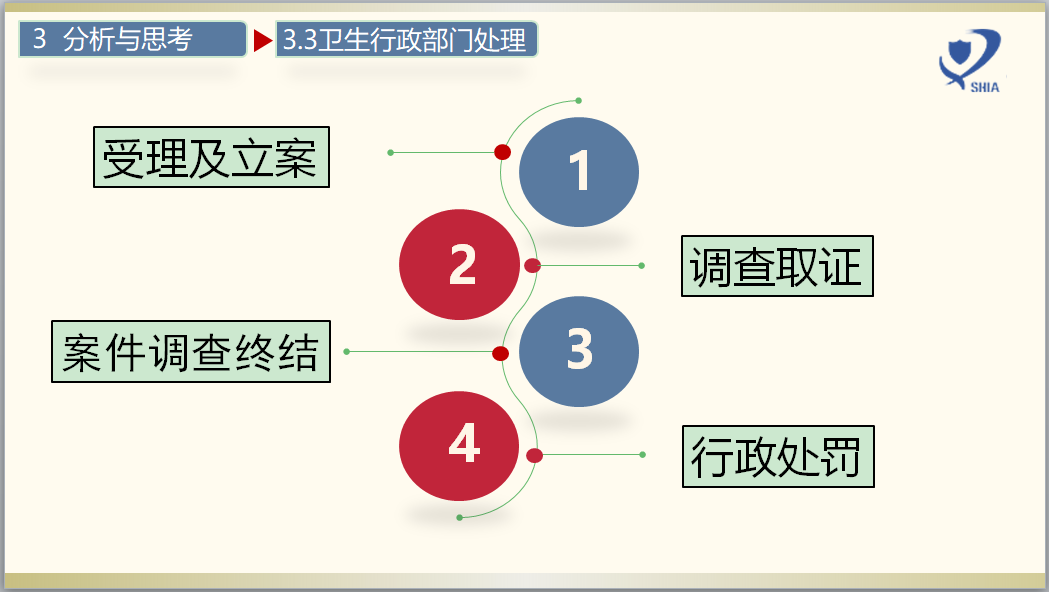 3 分析与思考

3.3卫生行政部门处理

SHIA

受理及立案

1

2

调查取证

案件调查终结

3

4

行政处罚